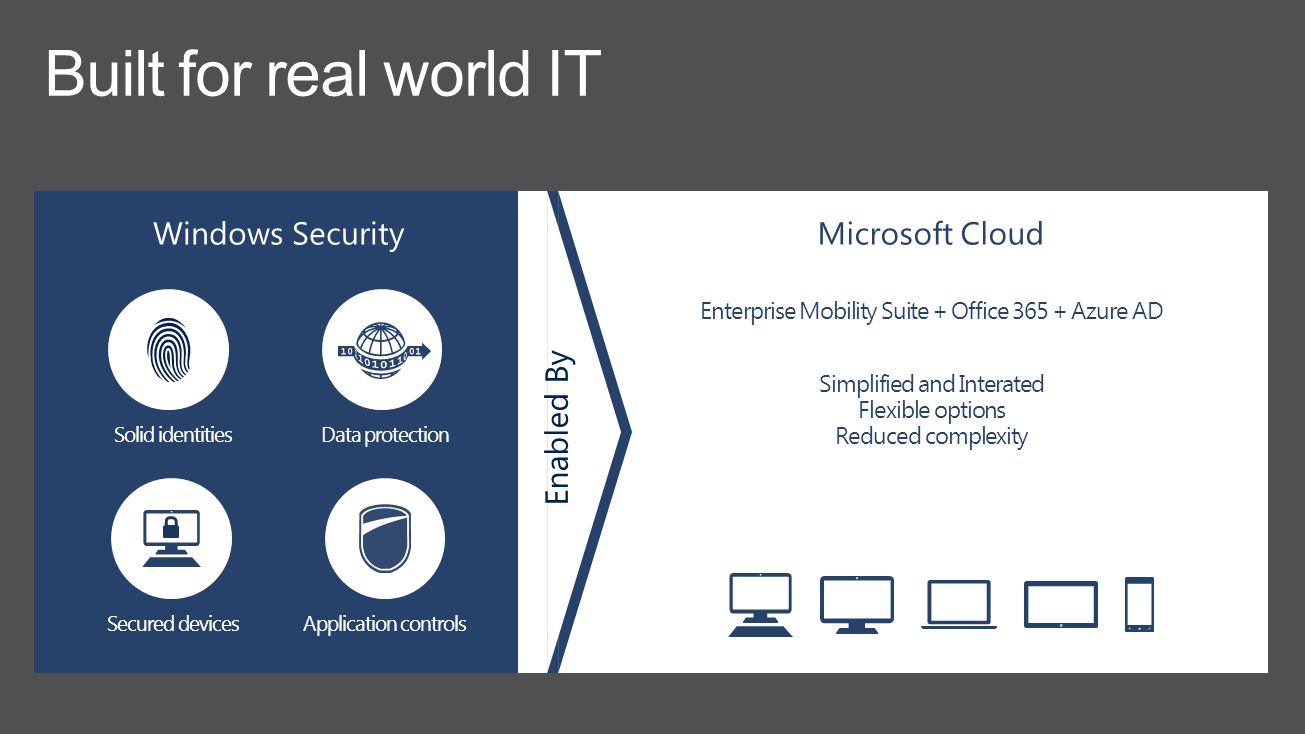 Built for real world IT

Windows Security

10 1010110 01

Solid identities

Data protection

Secured devices

Application controls

Enabled By

Microsoft Cloud

Enterprise Mobility Suite + Office 365 + Azure AD

Simplified and Interated
Flexible options
Reduced complexity